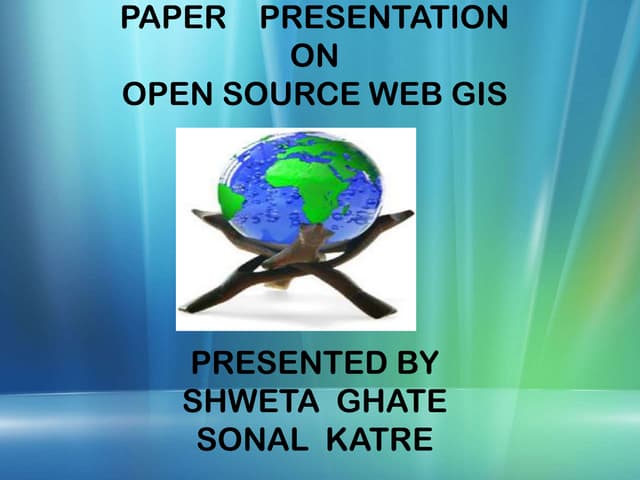 PAPER PRESENTATION
ON
OPEN SOURCE WEB GIS

PRESENTED BY
SHWETA GHATE
SONAL KATRE